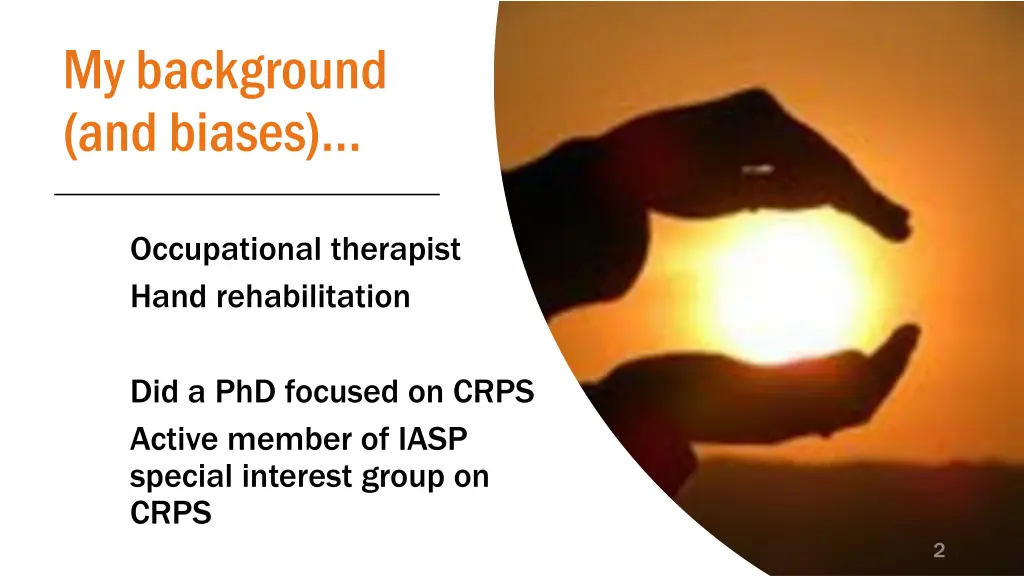 My background (and biases)…

Occupational therapist
Hand rehabilitation

Did a PhD focused on CRPS
Active member of IASP special interest group on CRPS

2